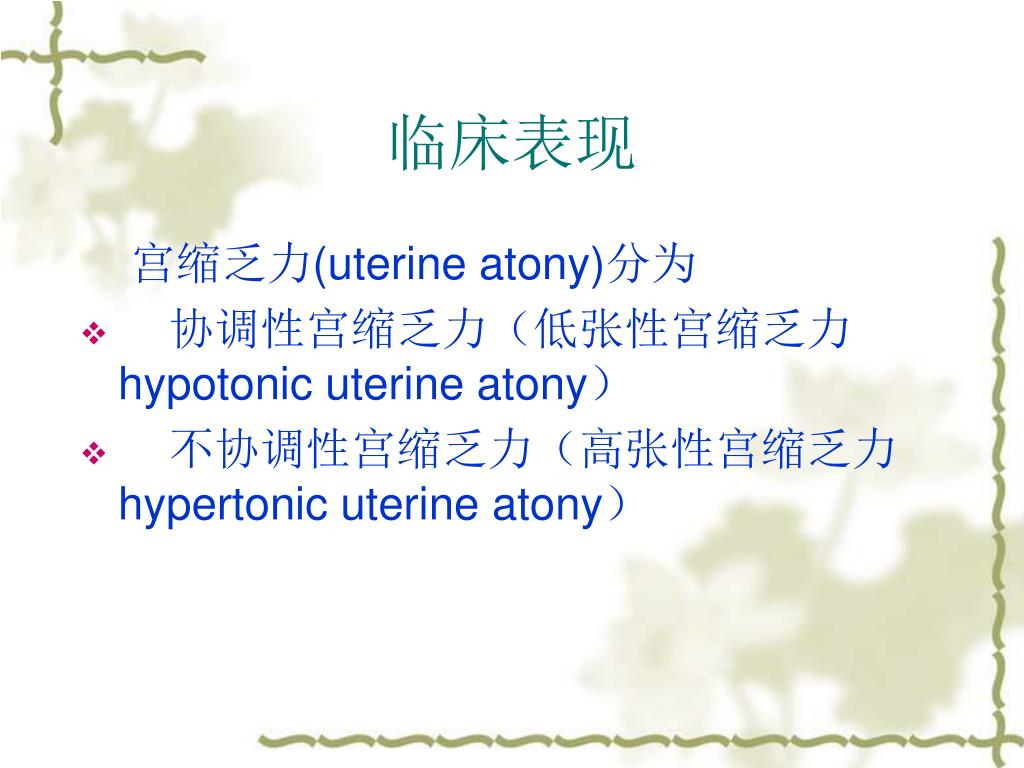 临床表现

宫缩乏力(uterine atony)分为

❖ 协调性宫缩乏力（低张性宫缩乏力 hypotonic uterine atony）

❖ 不协调性宫缩乏力（高张性宫缩乏力 hypertonic uterine atony）